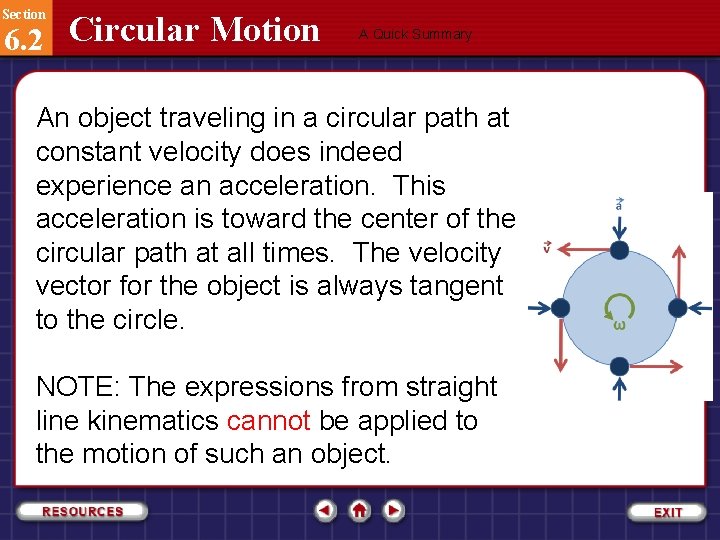 Section
6.2
Circular Motion
A Quick Summary

An object traveling in a circular path at constant velocity does indeed experience an acceleration. This acceleration is toward the center of the circular path at all times. The velocity vector for the object is always tangent to the circle.

NOTE: The expressions from straight line kinematics cannot be applied to the motion of such an object.

$\vec{a}$
$\vec{v}$
$\omega$

RESOURCES
EXIT